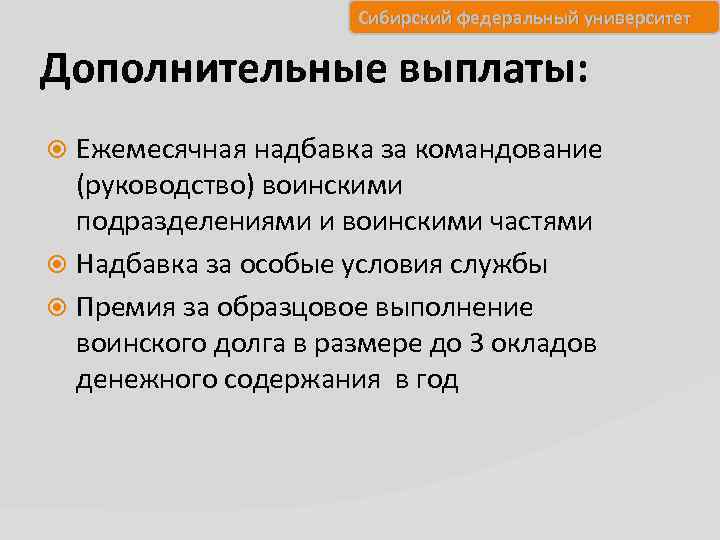 Сибирский федеральный университет

Дополнительные выплаты:

Ежемесячная надбавка за командование (руководство) воинскими подразделениями и воинскими частями

Надбавка за особые условия службы

Премия за образцовое выполнение воинского долга в размере до 3 окладов денежного содержания  в год